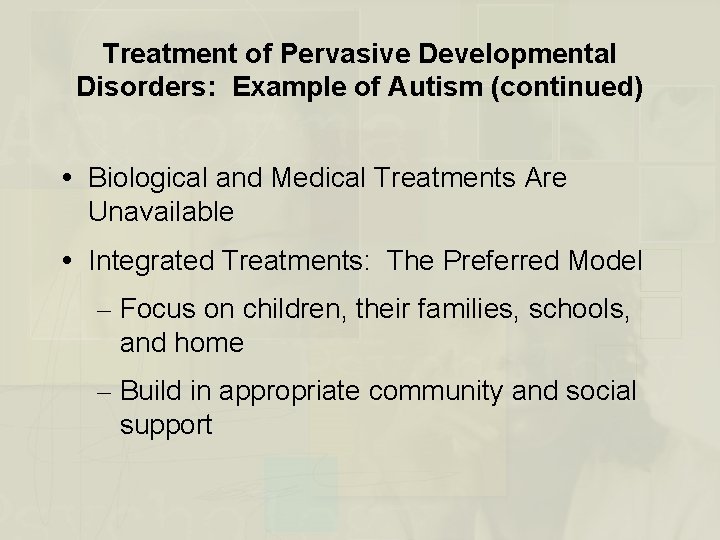 Treatment of Pervasive Developmental Disorders: Example of Autism (continued)

• Biological and Medical Treatments Are Unavailable

• Integrated Treatments: The Preferred Model

– Focus on children, their families, schools, and home

– Build in appropriate community and social support